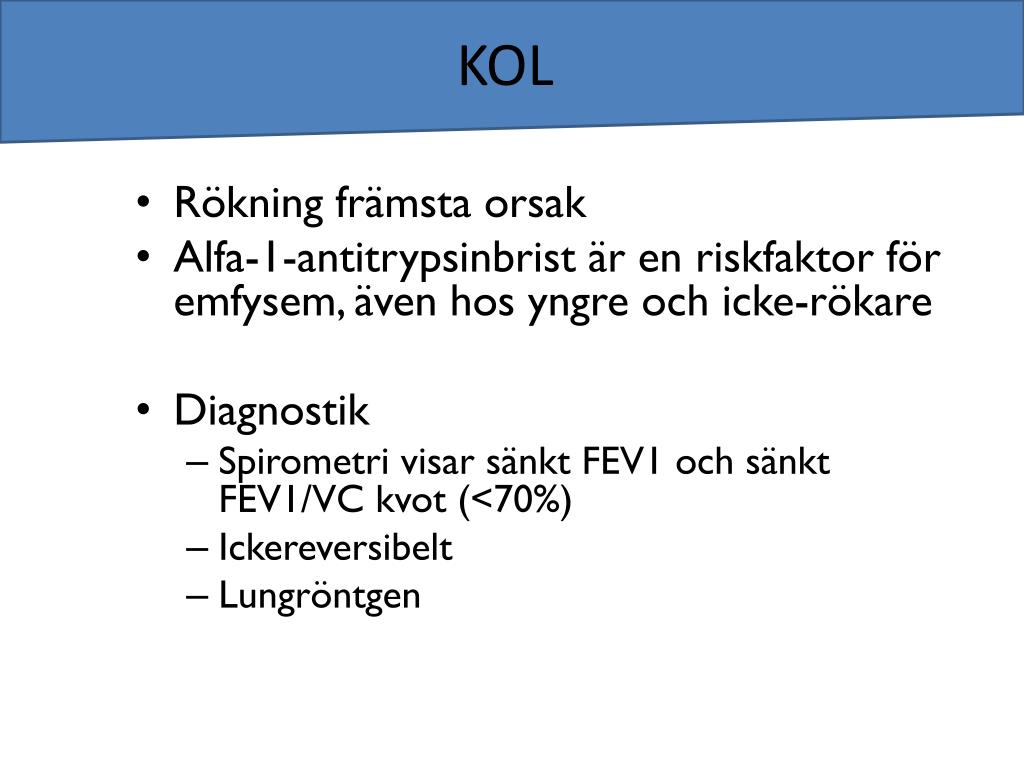 KOL

• Rökning främsta orsak
• Alfa-1-antitrypsinbrist är en riskfaktor för emfysem, även hos yngre och icke-rökare

• Diagnostik
– Spirometri visar sänkt FEV1 och sänkt FEV1/VC kvot (<70%)
– Ickereversibelt
– Lungröntgen